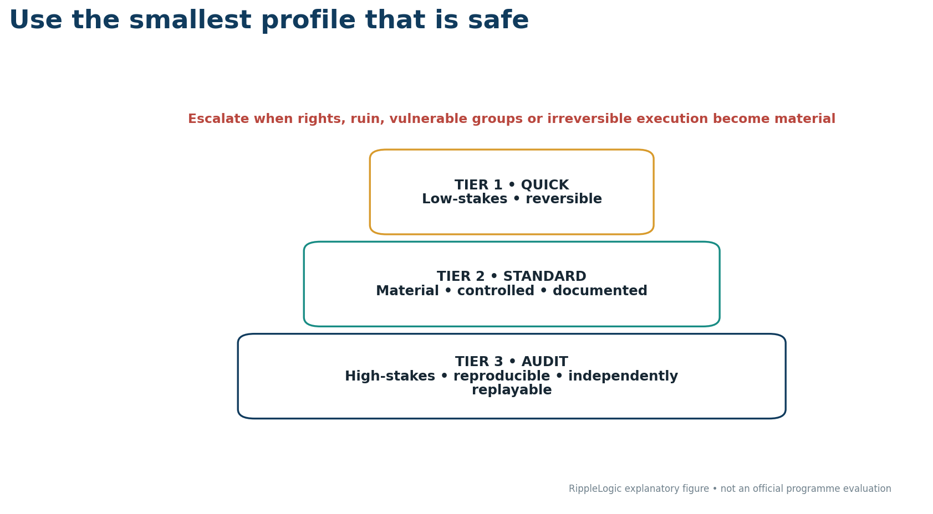 Use the smallest profile that is safe

Escalate when rights, ruin, vulnerable groups or irreversible execution become material

TIER 1 • QUICK
Low-stakes • reversible

TIER 2 • STANDARD
Material • controlled • documented

TIER 3 • AUDIT
High-stakes • reproducible • independently replayable

RippleLogic explanatory figure • not an official programme evaluation